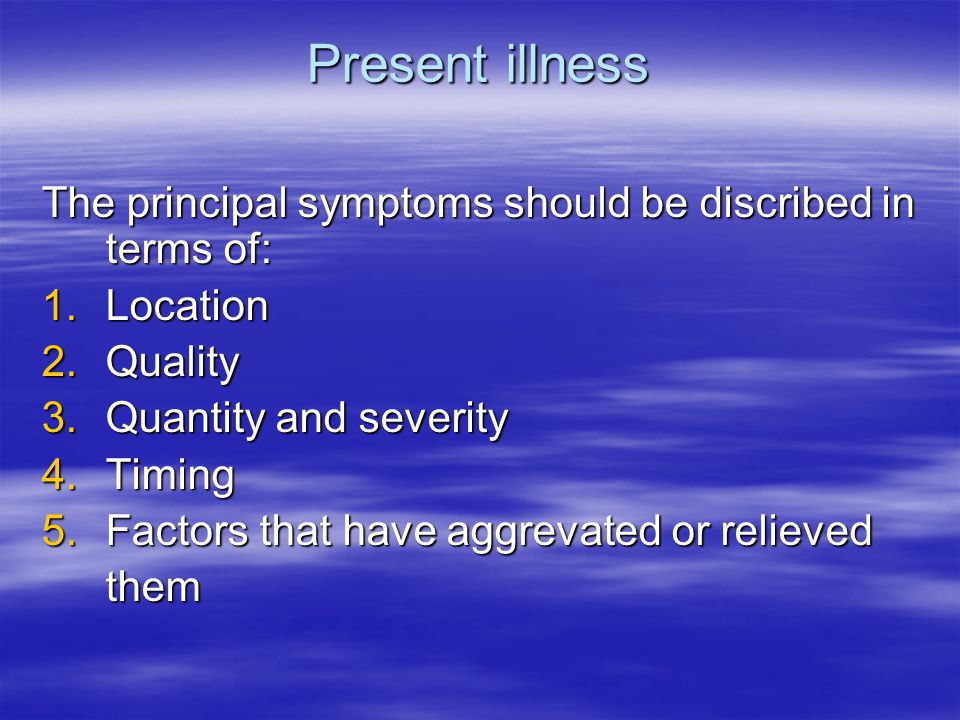 Present illness

The principal symptoms should be discribed in terms of:

1. Location
2. Quality
3. Quantity and severity
4. Timing
5. Factors that have aggrevated or relieved them